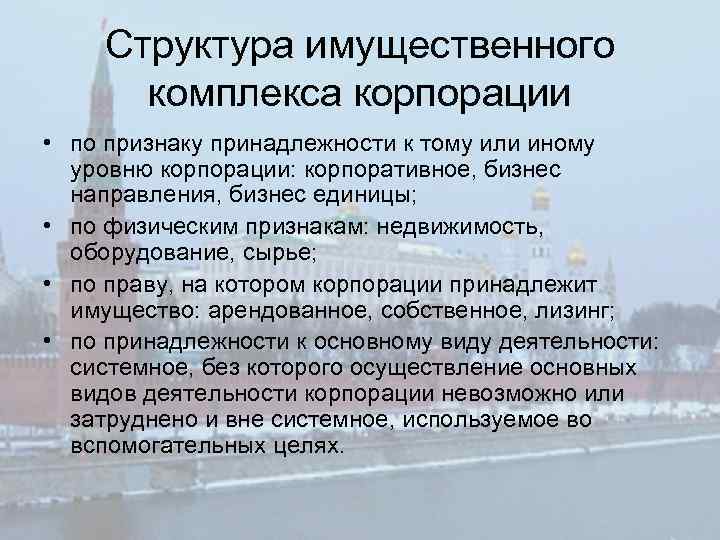 Структура имущественного комплекса корпорации

• по признаку принадлежности к тому или иному уровню корпорации: корпоративное, бизнес направления, бизнес единицы;
• по физическим признакам: недвижимость, оборудование, сырье;
• по праву, на котором корпорации принадлежит имущество: арендованное, собственное, лизинг;
• по принадлежности к основному виду деятельности: системное, без которого осуществление основных видов деятельности корпорации невозможно или затруднено и вне системное, используемое во вспомогательных целях.